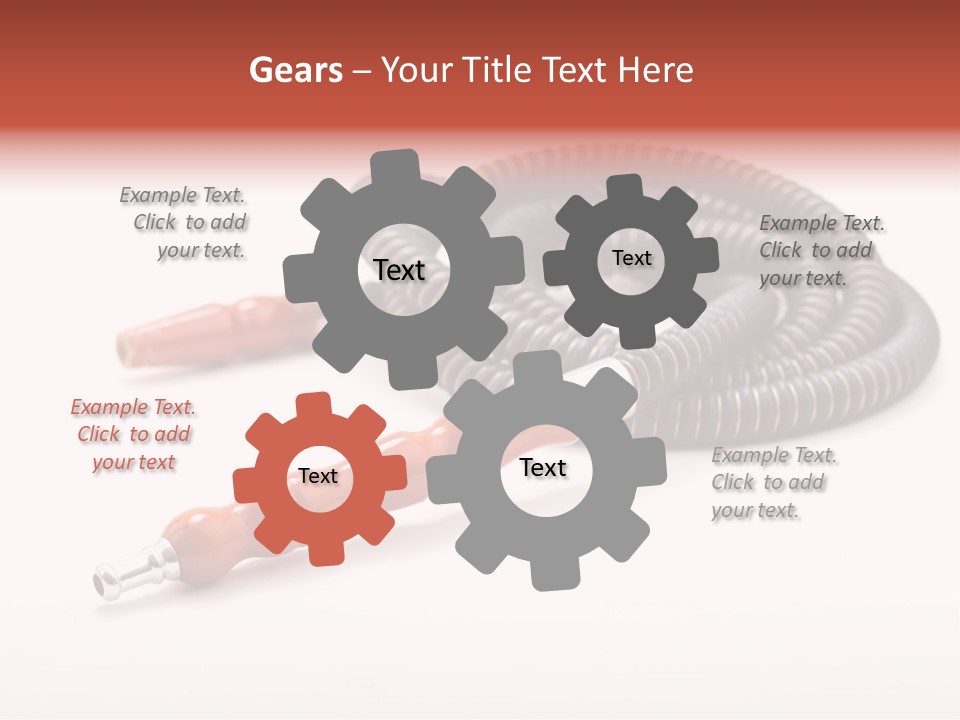 Gears – Your Title Text Here

Example Text. Click to add your text.

Text

Text

Example Text. Click to add your text.

Example Text. Click to add your text

Text

Text

Example Text. Click to add your text.